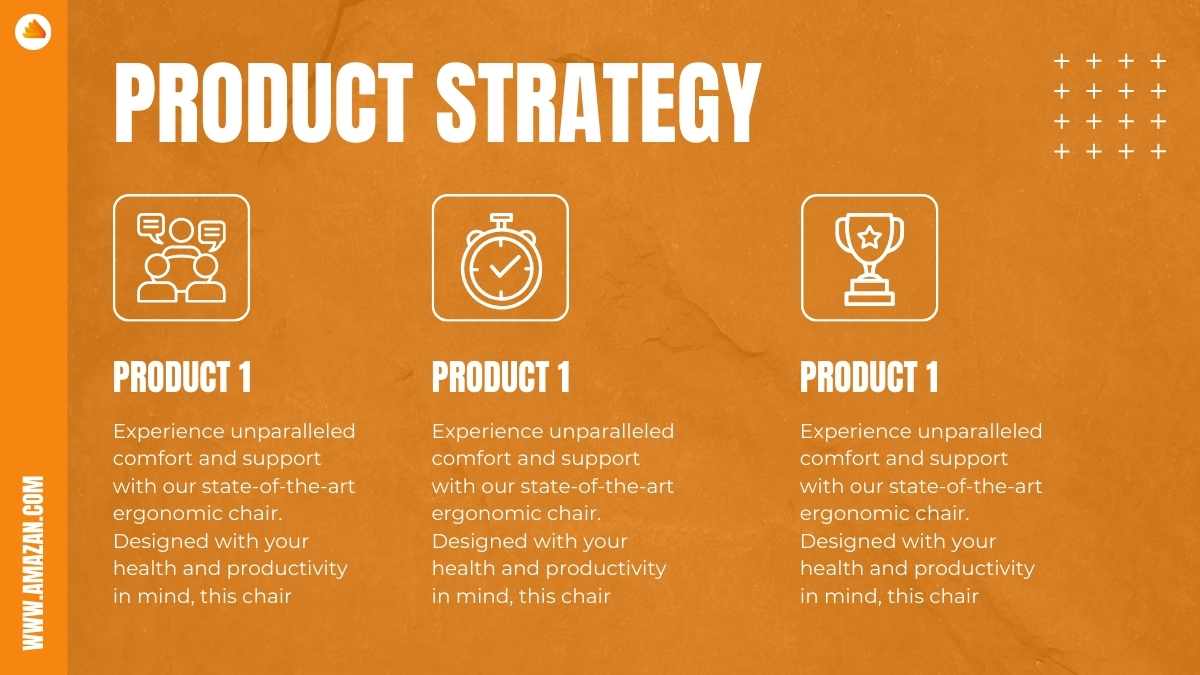 PRODUCT STRATEGY

PRODUCT 1

Experience unparalleled comfort and support with our state-of-the-art ergonomic chair. Designed with your health and productivity in mind, this chair

PRODUCT 1

Experience unparalleled comfort and support with our state-of-the-art ergonomic chair. Designed with your health and productivity in mind, this chair

PRODUCT 1

Experience unparalleled comfort and support with our state-of-the-art ergonomic chair. Designed with your health and productivity in mind, this chair

WWW.AMAZAN.COM